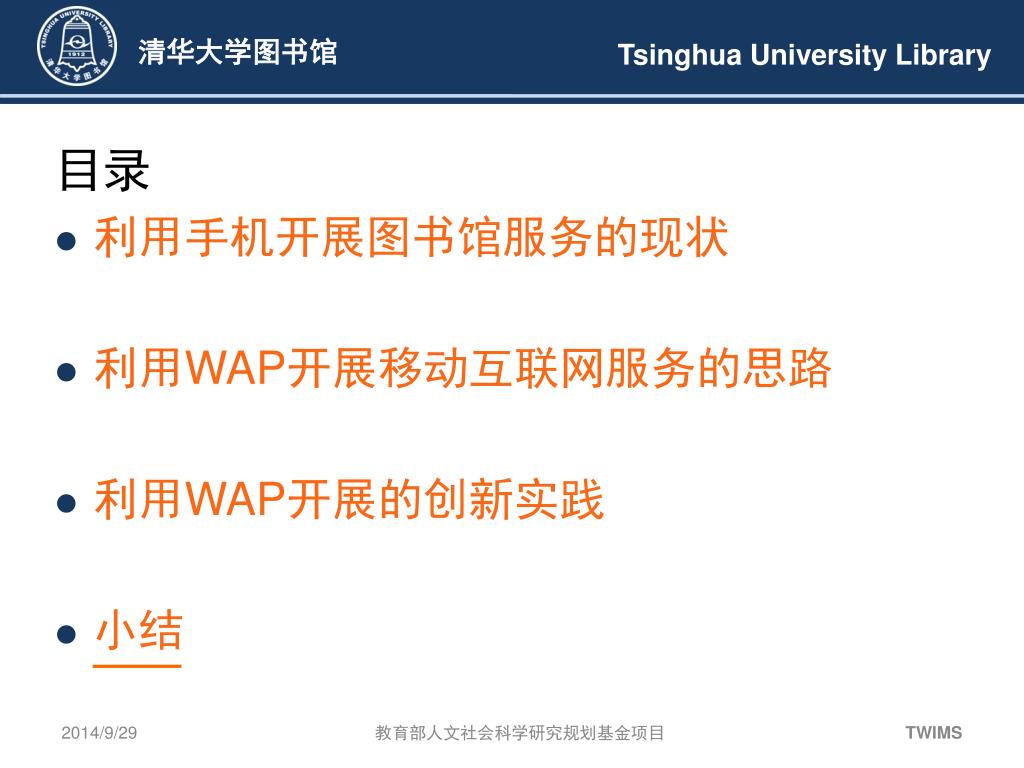 TSINGHUA UNIVERSITY LIBRARY
1912
清华大学图书馆

清华大学图书馆

Tsinghua University Library

目录

- 利用手机开展图书馆服务的现状
- 利用WAP开展移动互联网服务的思路
- 利用WAP开展的创新实践
- 小结

2014/9/29

教育部人文社会科学研究规划基金项目

TWIMS